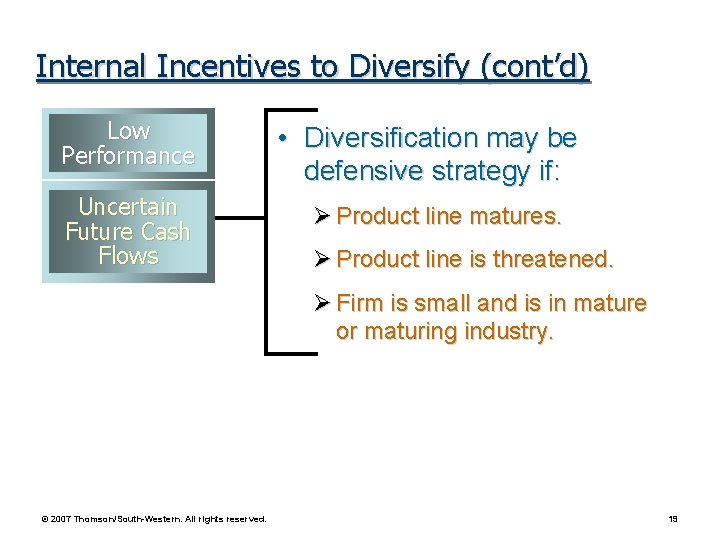 Internal Incentives to Diversify (cont'd)

Low Performance

Uncertain Future Cash Flows

• Diversification may be defensive strategy if:

➢ Product line matures.

➢ Product line is threatened.

➢ Firm is small and is in mature or maturing industry.

© 2007 Thomson/South-Western. All rights reserved.

19